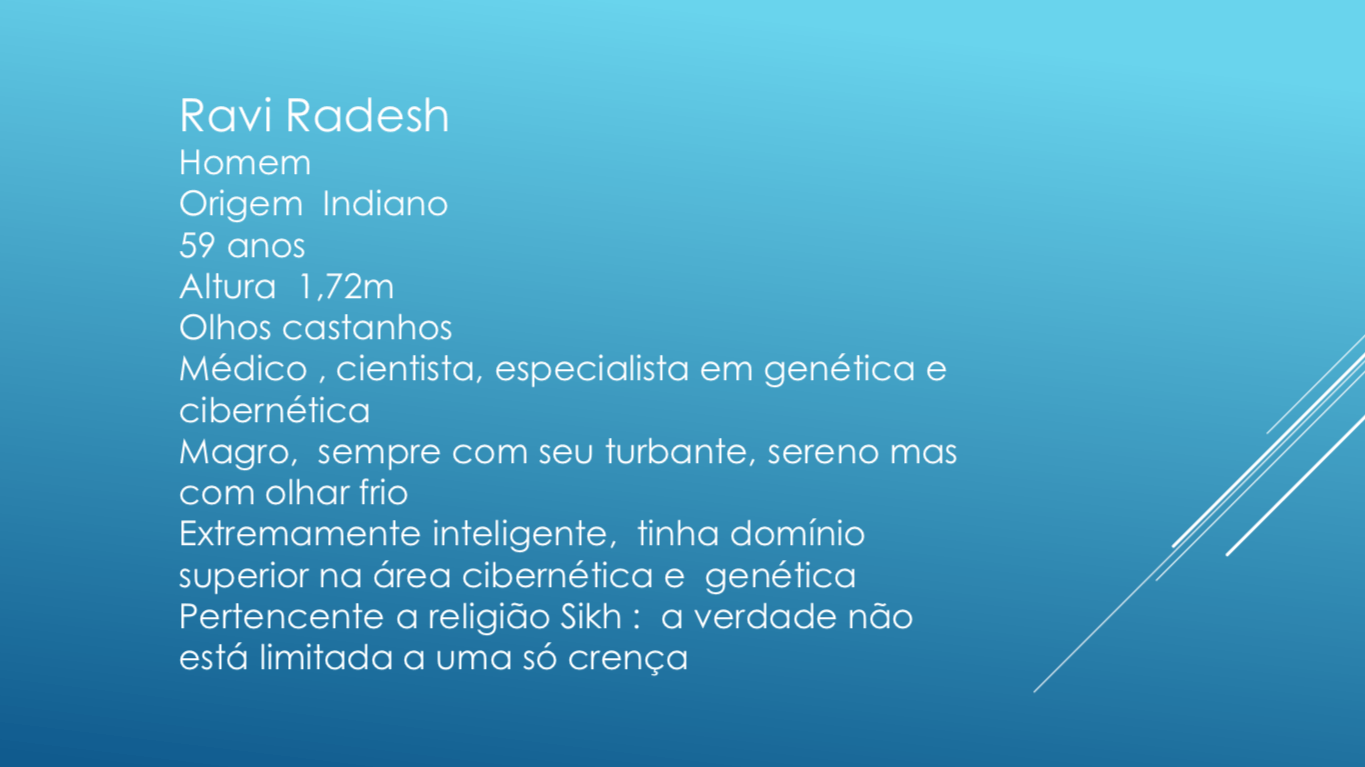 Ravi Radesh
Homem
Origem  Indiano
59 anos
Altura  1,72m
Olhos castanhos
Médico , cientista, especialista em genética e cibernética
Magro,  sempre com seu turbante, sereno mas com olhar frio
Extremamente inteligente,  tinha domínio superior na área cibernética e  genética
Pertencente a religião Sikh :  a verdade não está limitada a uma só crença